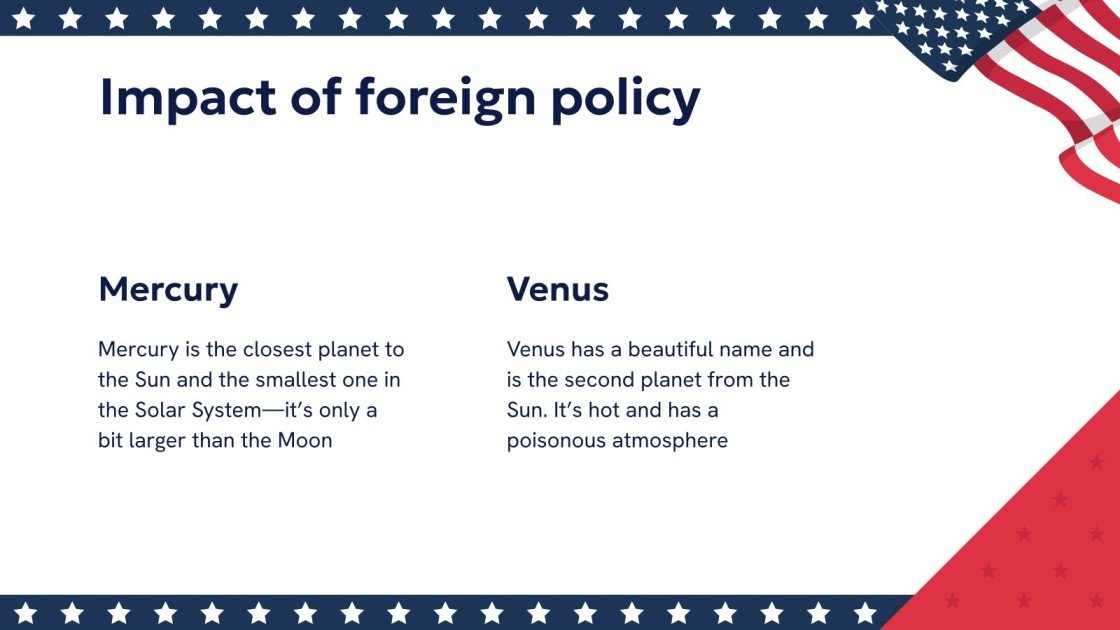 Impact of foreign policy

Mercury

Mercury is the closest planet to the Sun and the smallest one in the Solar System—it's only a bit larger than the Moon

Venus

Venus has a beautiful name and is the second planet from the Sun. It's hot and has a poisonous atmosphere